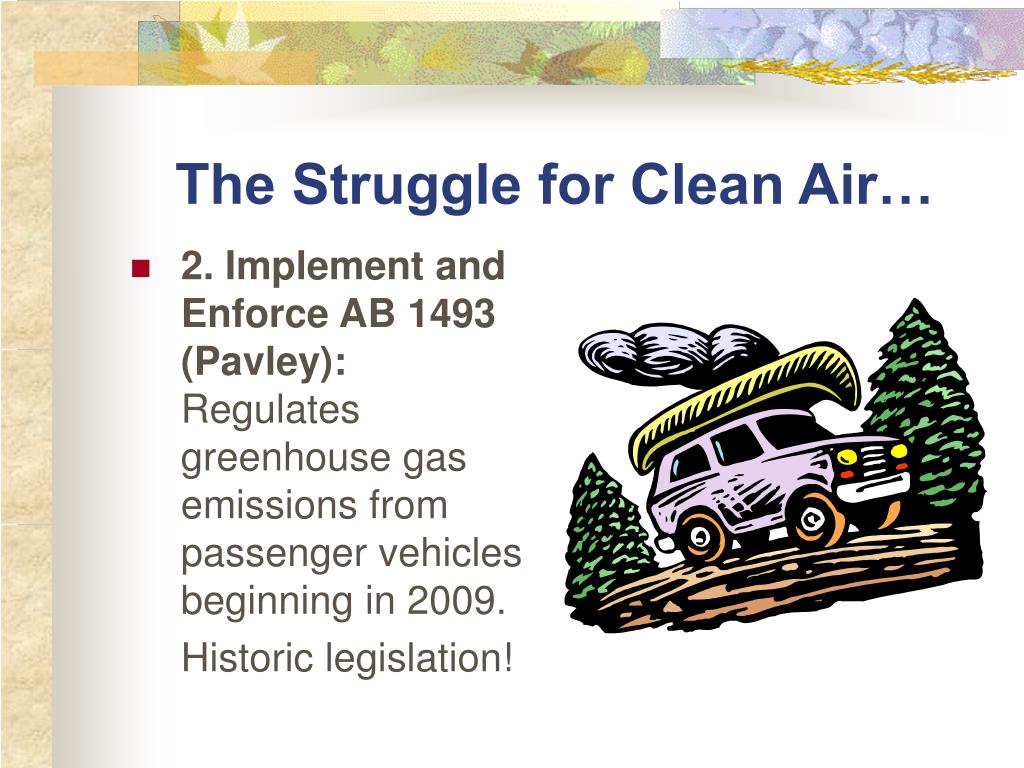 The Struggle for Clean Air…

2. Implement and Enforce AB 1493 (Pavley): Regulates greenhouse gas emissions from passenger vehicles beginning in 2009.

Historic legislation!